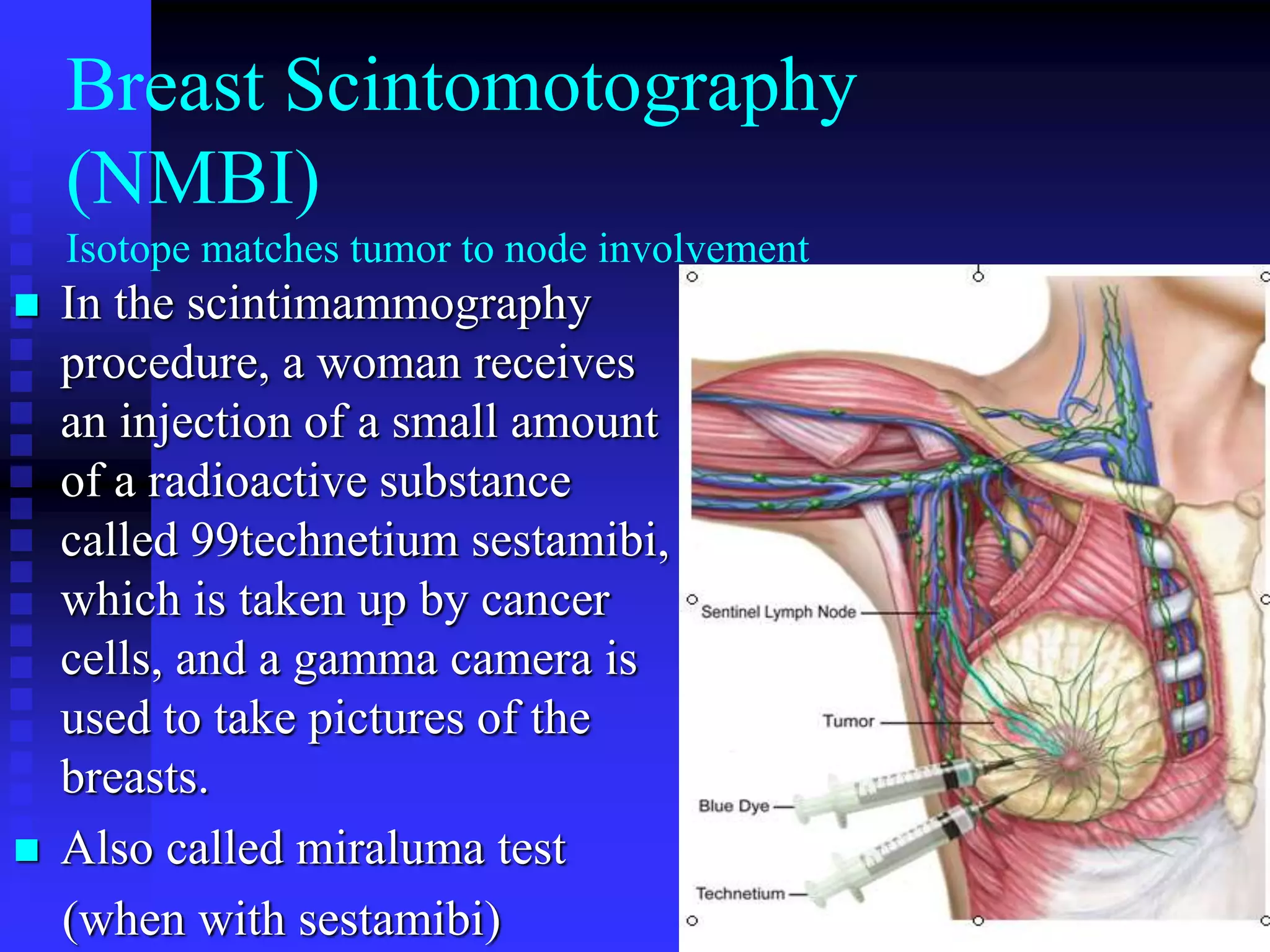 Breast Scintomotography (NMBI)

Isotope matches tumor to node involvement

In the scintimammography procedure, a woman receives an injection of a small amount of a radioactive substance called 99technetium sestamibi, which is taken up by cancer cells, and a gamma camera is used to take pictures of the breasts.

Also called miraluma test (when with sestamibi)

Sentinel Lymph Node

Tumor

Blue Dye

Technetium